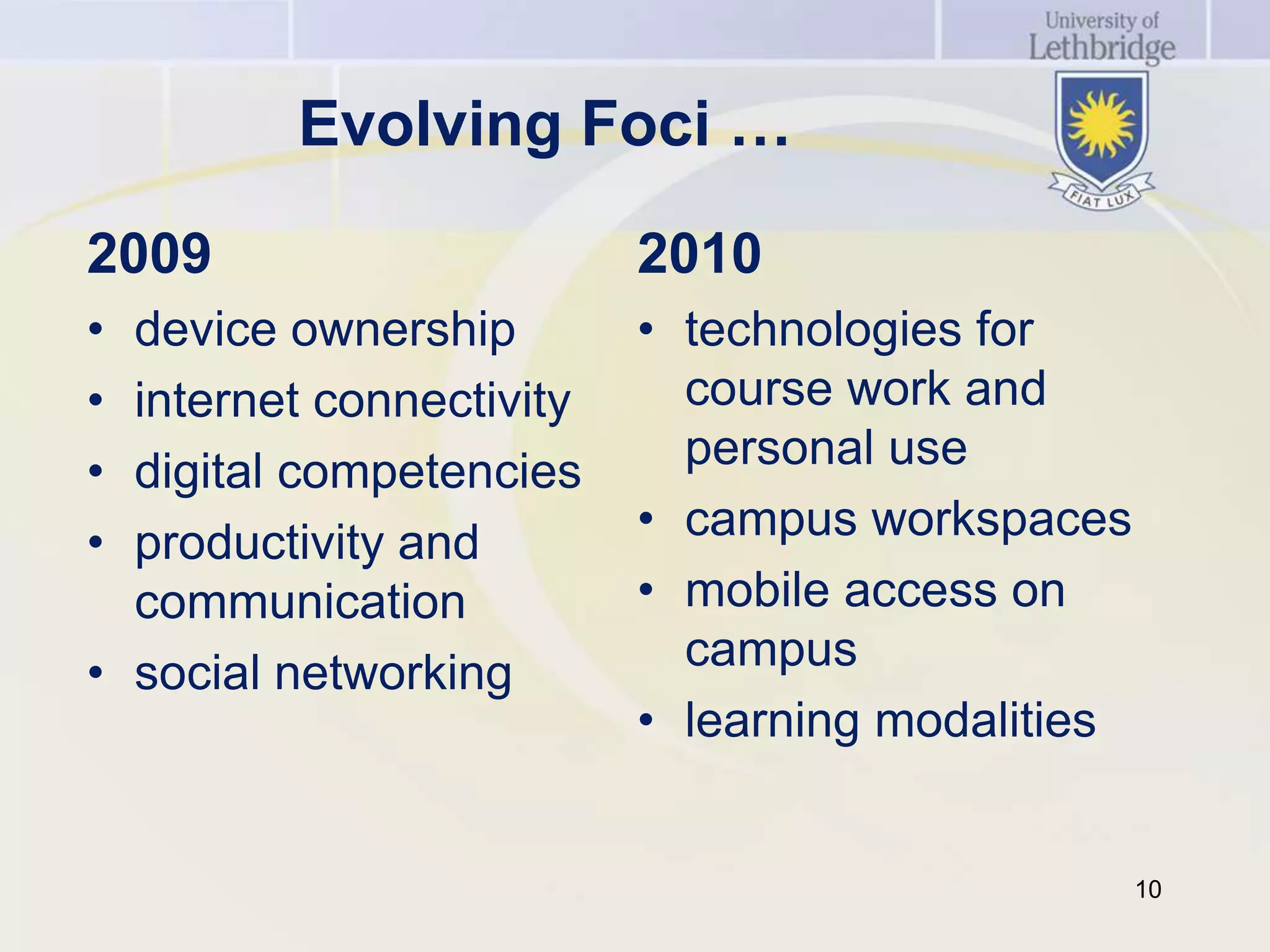 University of Lethbridge

FIAT LUX

Evolving Foci …

2009
• device ownership
• internet connectivity
• digital competencies
• productivity and communication
• social networking

2010
• technologies for course work and personal use
• campus workspaces
• mobile access on campus
• learning modalities

10